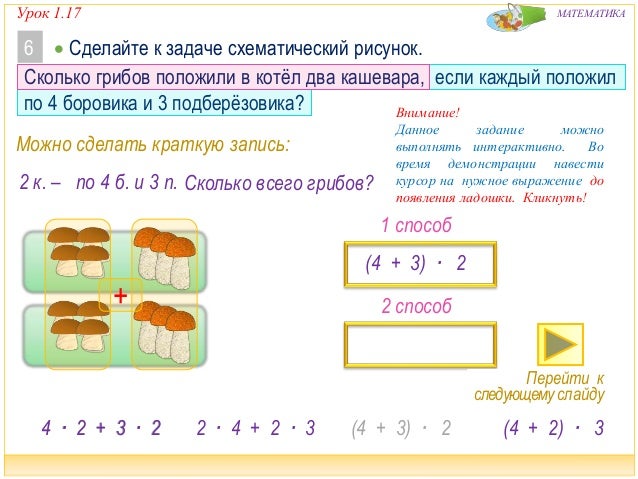 Урок 1.17

МАТЕМАТИКА

6

• Сделайте к задаче схематический рисунок.

Сколько грибов положили в котёл два кашевара, если каждый положил по 4 боровика и 3 подберёзовика?

Внимание!
Данное задание можно выполнять интерактивно. Во время демонстрации навести курсор на нужное выражение до появления ладошки. Кликнуть!

Можно сделать краткую запись:

2 к. – по 4 б. и 3 п. Сколько всего грибов?

+

1 способ

$(4 + 3) \cdot 2$

2 способ

Перейти к следующему слайду

$4 \cdot 2 + 3 \cdot 2$ $2 \cdot 4 + 2 \cdot 3$ $(4 + 3) \cdot 2$ $(4 + 2) \cdot 3$